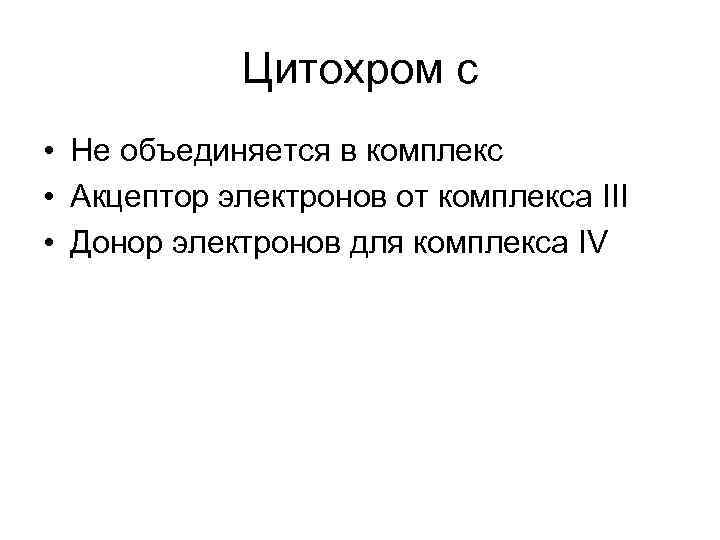 Цитохром с

• Не объединяется в комплекс
• Акцептор электронов от комплекса III
• Донор электронов для комплекса IV